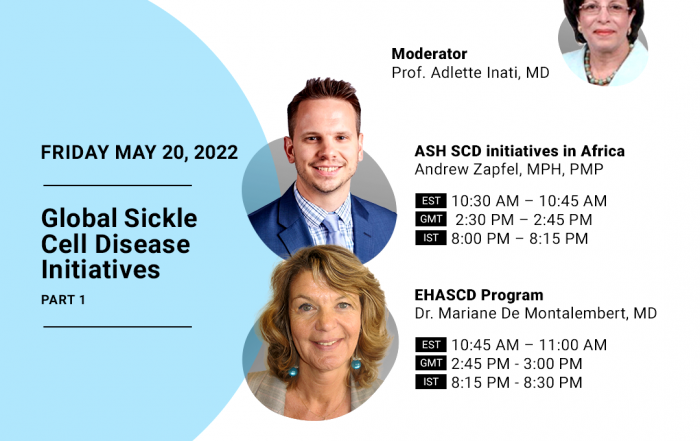 FRIDAY MAY 20, 2022

Global Sickle Cell Disease Initiatives

PART 1

Moderator
Prof. Adlette Inati, MD

ASH SCD initiatives in Africa
Andrew Zapfel, MPH, PMP

EST 10:30 AM – 10:45 AM
GMT 2:30 PM – 2:45 PM
IST 8:00 PM – 8:15 PM

EHASCD Program
Dr. Mariane De Montalembert, MD

EST 10:45 AM – 11:00 AM
GMT 2:45 PM - 3:00 PM
IST 8:15 PM - 8:30 PM